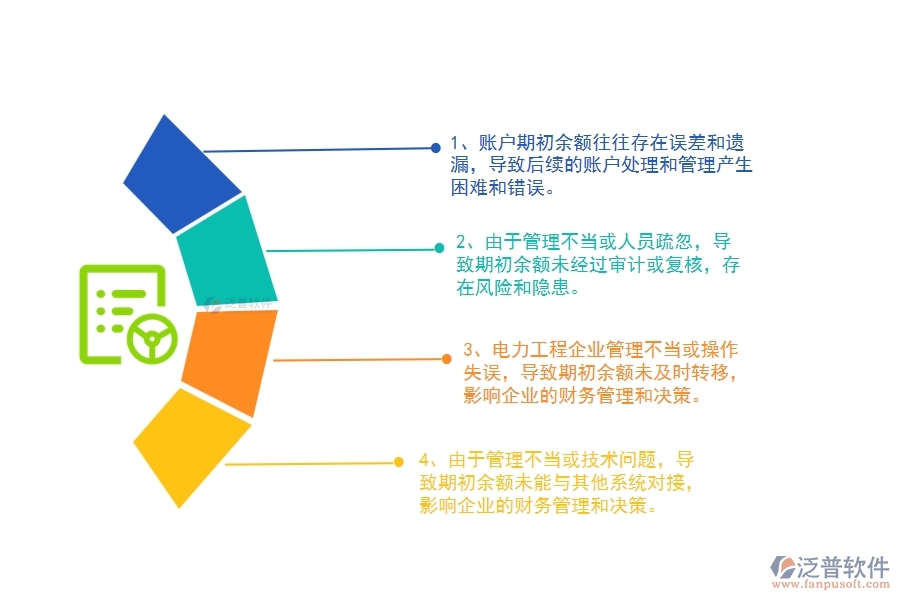 1、账户期初余额往往存在误差和遗漏，导致后续的账户处理和管理产生困难和错误。

2、由于管理不当或人员疏忽，导致期初余额未经过审计或复核，存在风险和隐患。

3、电力工程企业管理不当或操作失误，导致期初余额未及时转移，影响企业的财务管理和决策。

4、由于管理不当或技术问题，导致期初余额未能与其他系统对接，影响企业的财务管理和决策。

泛普软件

泛普软件
www.fanpusoft.com